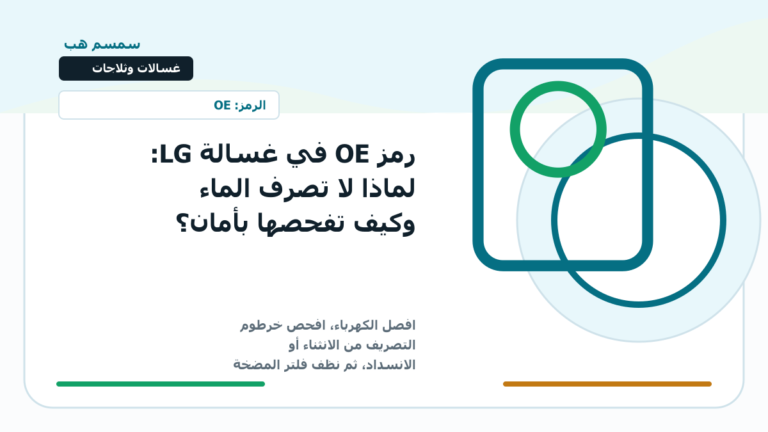 سمسم هب

غسالات وثلاجات

الرمز: OE

رمز OE في غسالة LG: لماذا لا تصرف الماء وكيف تفحصها بأمان؟

افصل الكهرباء، افحص خرطوم التصريف من الانثناء أو الانسداد، ثم نظف فلتر المضخة